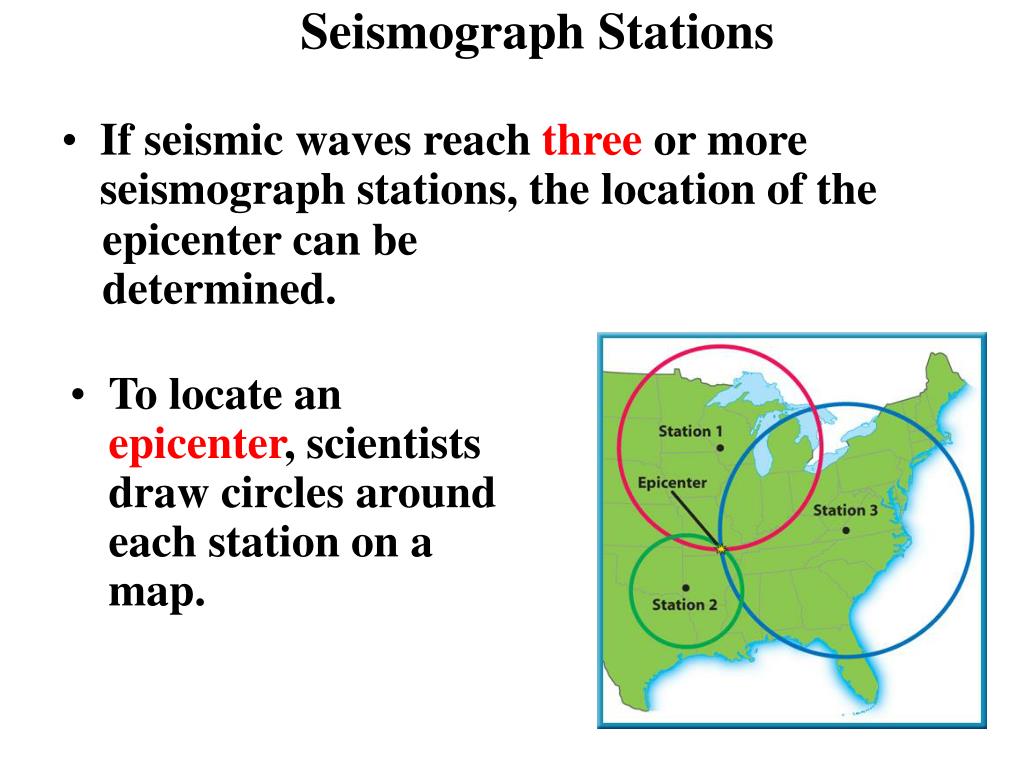 Seismograph Stations

• If seismic waves reach three or more seismograph stations, the location of the epicenter can be determined.

• To locate an epicenter, scientists draw circles around each station on a map.

Station 1
Epicenter
Station 3
Station 2